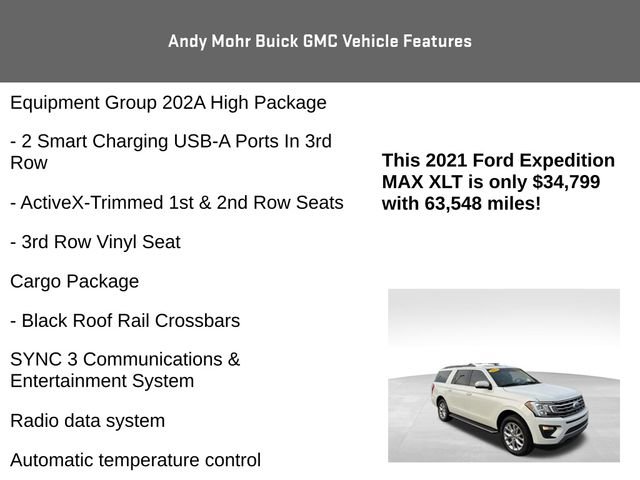 Andy Mohr Buick GMC Vehicle Features

Equipment Group 202A High Package

- 2 Smart Charging USB-A Ports In 3rd Row

- ActiveX-Trimmed 1st & 2nd Row Seats

- 3rd Row Vinyl Seat

Cargo Package

- Black Roof Rail Crossbars

SYNC 3 Communications & Entertainment System

Radio data system

Automatic temperature control

This 2021 Ford Expedition MAX XLT is only $34,799 with 63,548 miles!